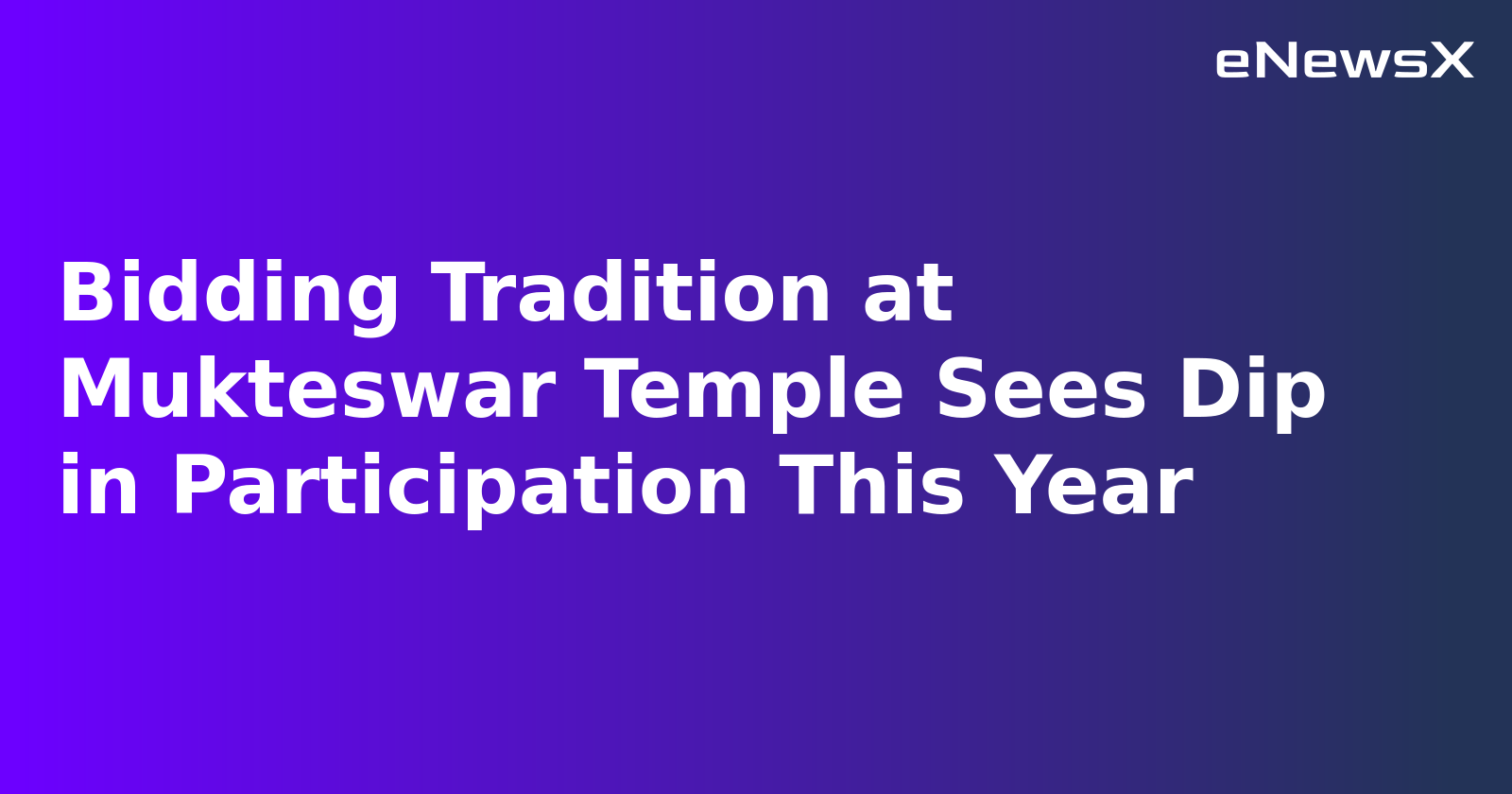 eNewsX

Bidding Tradition at Mukteswar Temple Sees Dip in Participation This Year